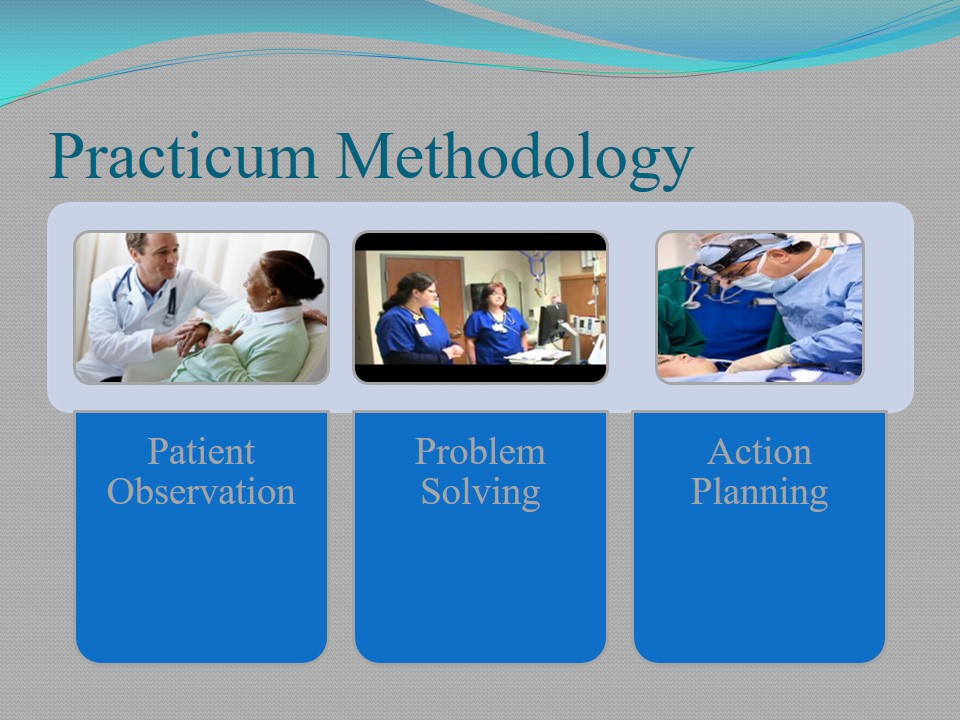 Practicum Methodology

Patient Observation

Problem Solving

Action Planning